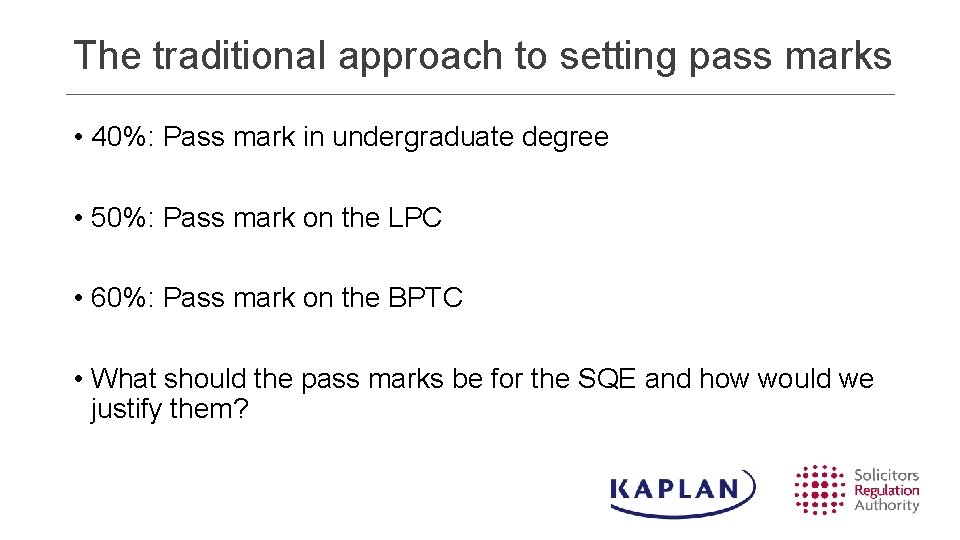 The traditional approach to setting pass marks

• 40%: Pass mark in undergraduate degree

• 50%: Pass mark on the LPC

• 60%: Pass mark on the BPTC

• What should the pass marks be for the SQE and how would we justify them?

KAPLAN

Solicitors
Regulation
Authority